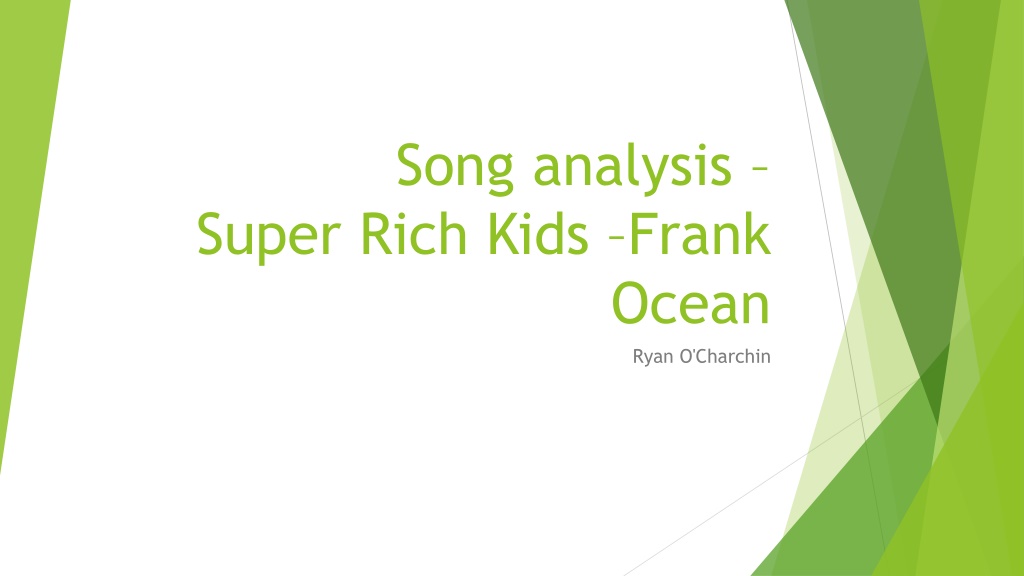 Song analysis – Super Rich Kids –Frank Ocean

Ryan O'Charchin